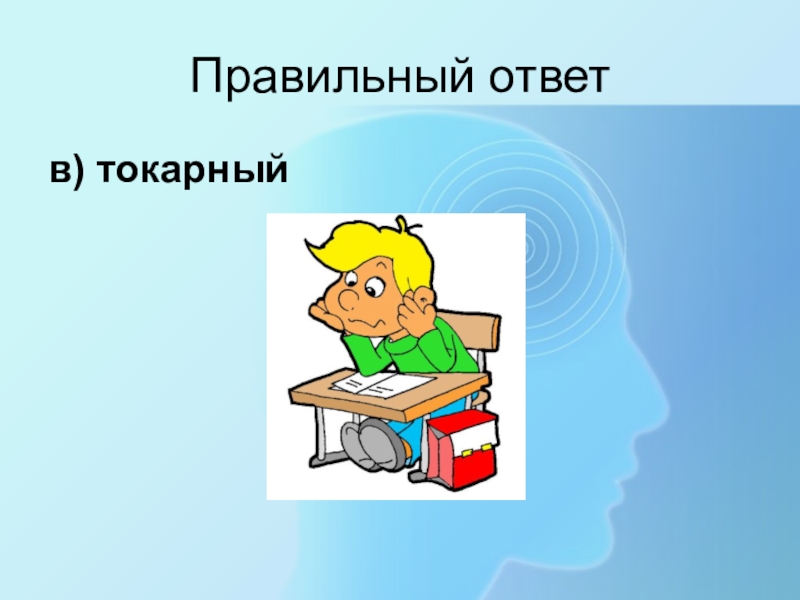 Правильный ответ

в) токарный